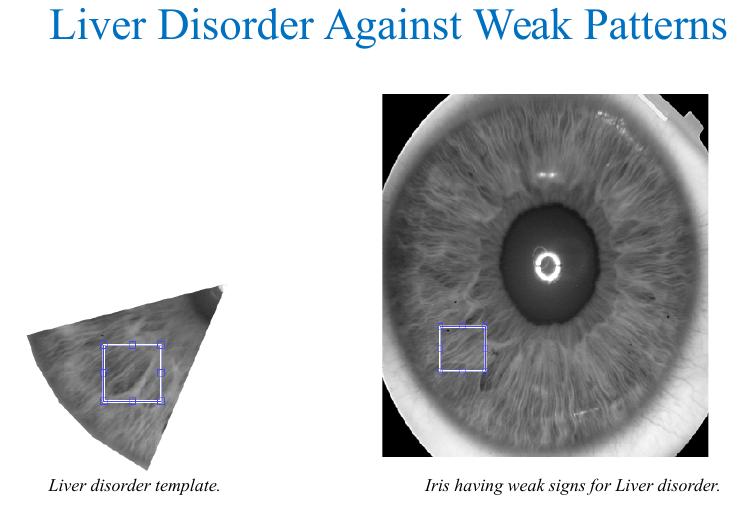 Liver Disorder Against Weak Patterns

Liver disorder template.

Iris having weak signs for Liver disorder.